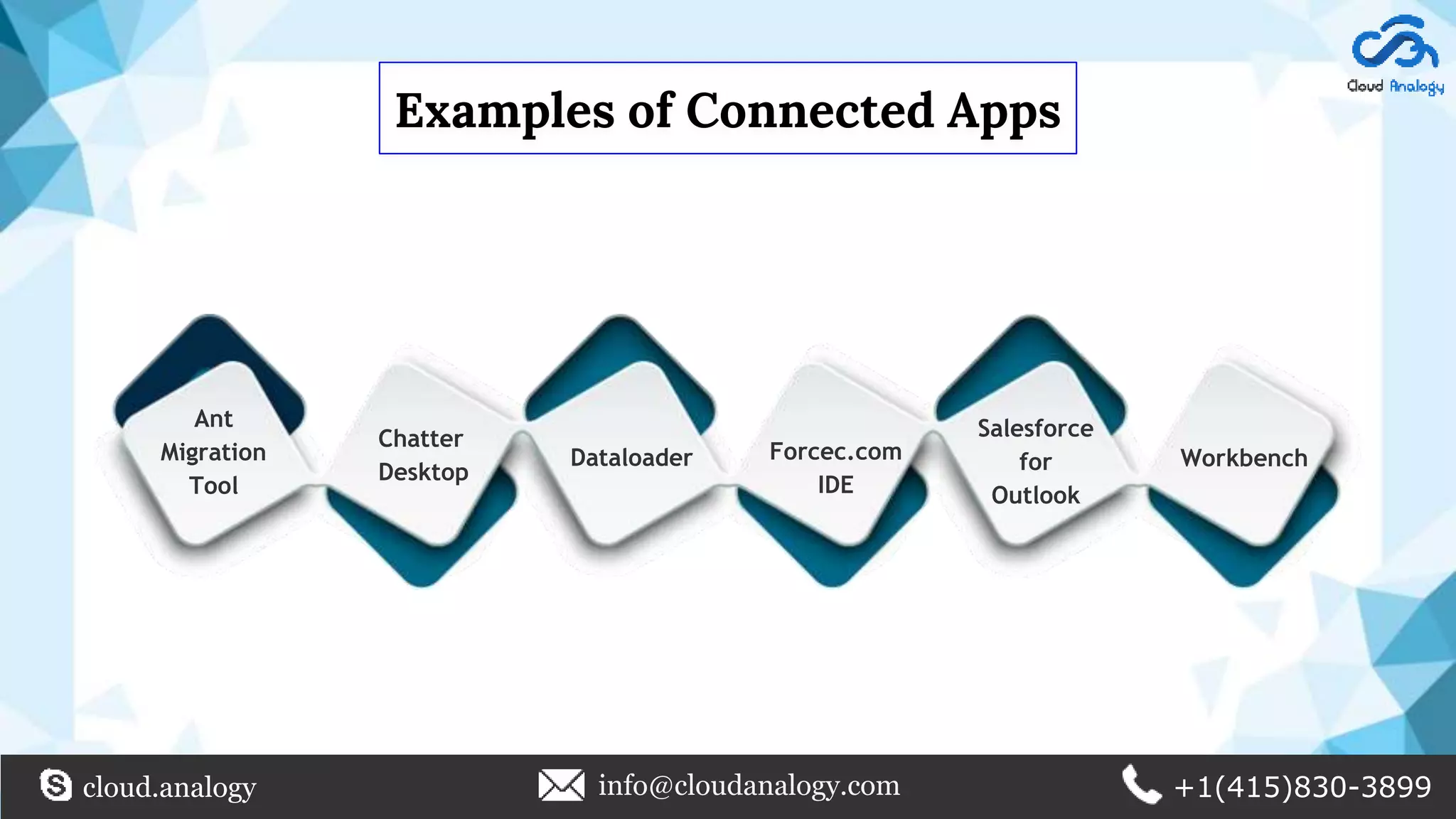 Cloud Analogy

Examples of Connected Apps

Ant Migration Tool

Chatter Desktop

Dataloader

Forcec.com IDE

Salesforce for Outlook

Workbench

cloud.analogy

info@cloudanalogy.com

+1(415)830-3899